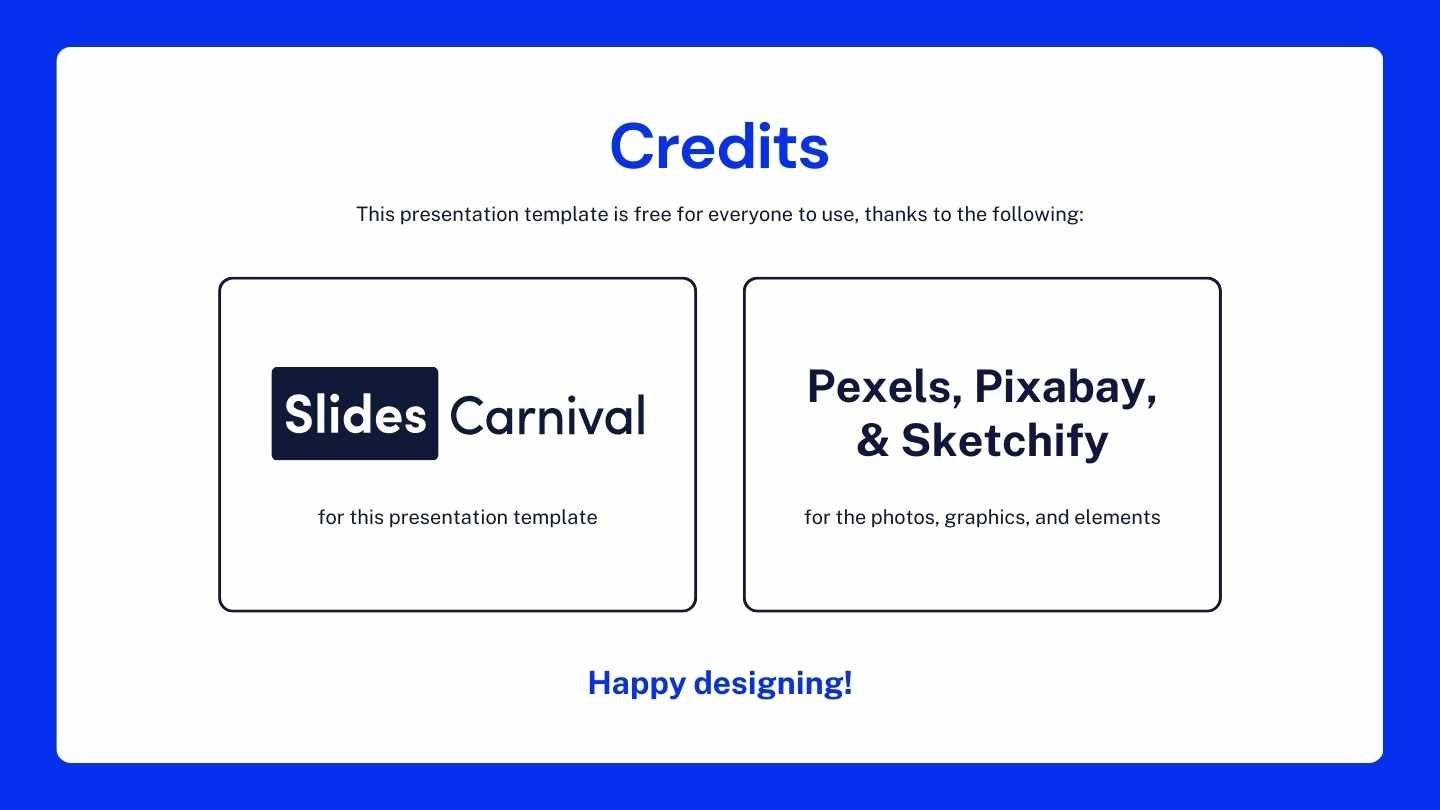 Credits

This presentation template is free for everyone to use, thanks to the following:

Slides Carnival

for this presentation template

Pexels, Pixabay, & Sketchify

for the photos, graphics, and elements

Happy designing!